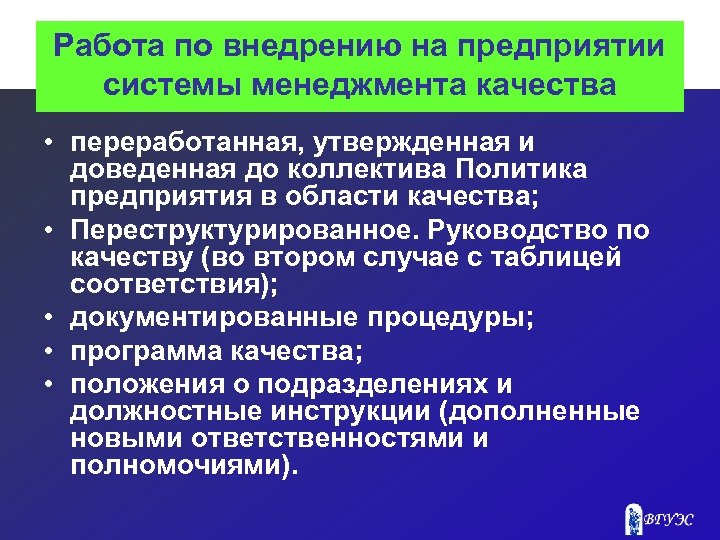 Работа по внедрению на предприятии системы менеджмента качества

• переработанная, утвержденная и доведенная до коллектива Политика предприятия в области качества;
• Переструктурированное. Руководство по качеству (во втором случае с таблицей соответствия);
• документированные процедуры;
• программа качества;
• положения о подразделениях и должностные инструкции (дополненные новыми ответственностями и полномочиями).

ВГУЭС